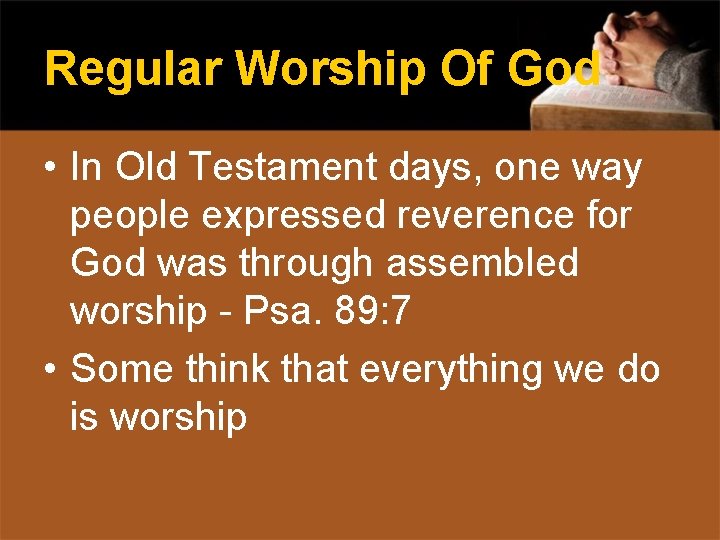 Regular Worship Of God

• In Old Testament days, one way people expressed reverence for God was through assembled worship - Psa. 89:7

• Some think that everything we do is worship